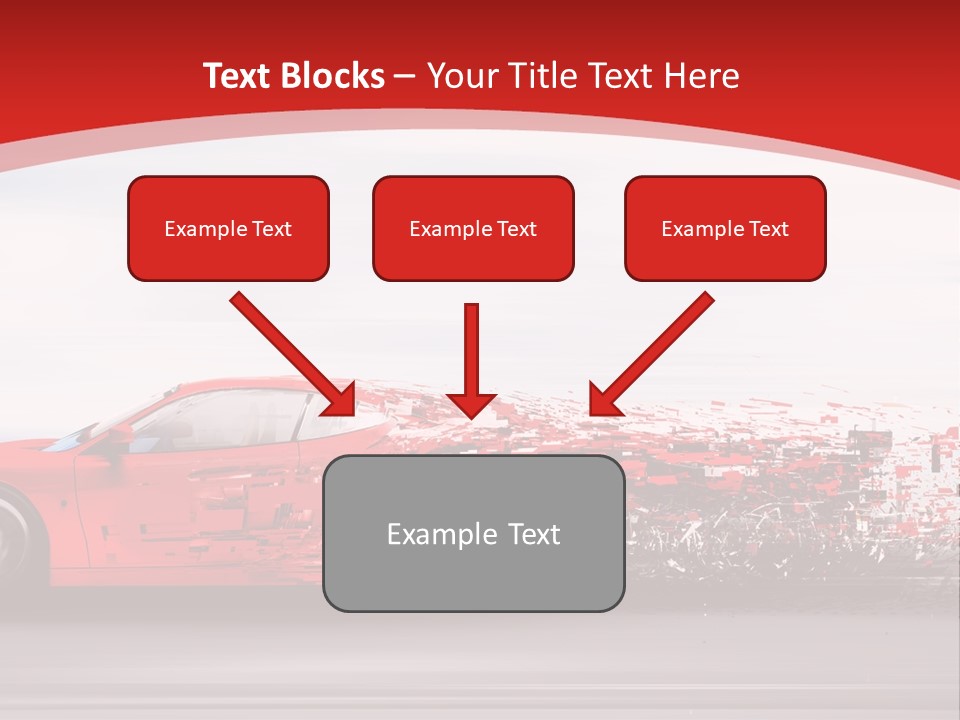 Text Blocks – Your Title Text Here

Example Text

Example Text

Example Text

Example Text